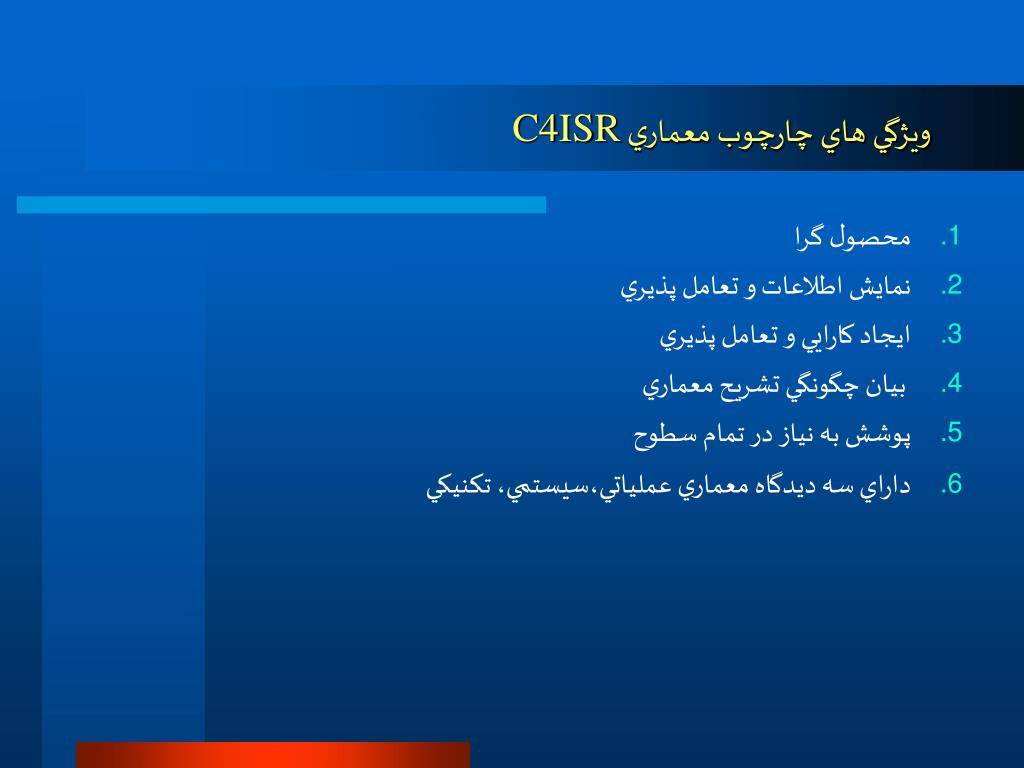 ويژگي هاي چارچوب معماري C4ISR

1. محصول گرا
2. نمايش اطلاعات و تعامل پذيري
3. ايجاد كارايي و تعامل پذيري
4. بيان چگونگي تشريح معماري
5. پوشش به نياز در تمام سطوح
6. داراي سه ديدگاه معماري عملياتي،سيستمي، تكنيكي